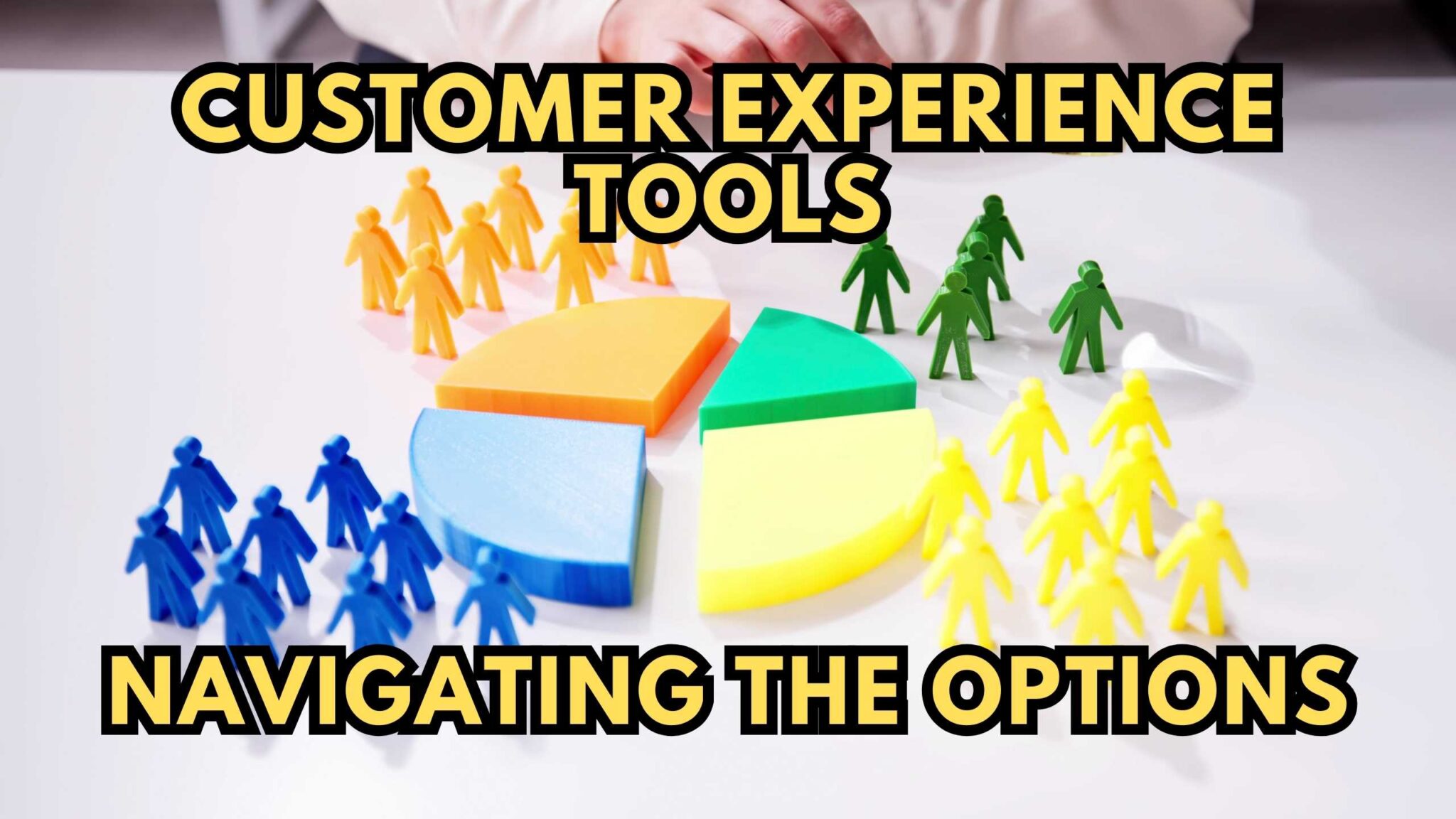 CUSTOMER EXPERIENCE TOOLS

NAVIGATING THE OPTIONS